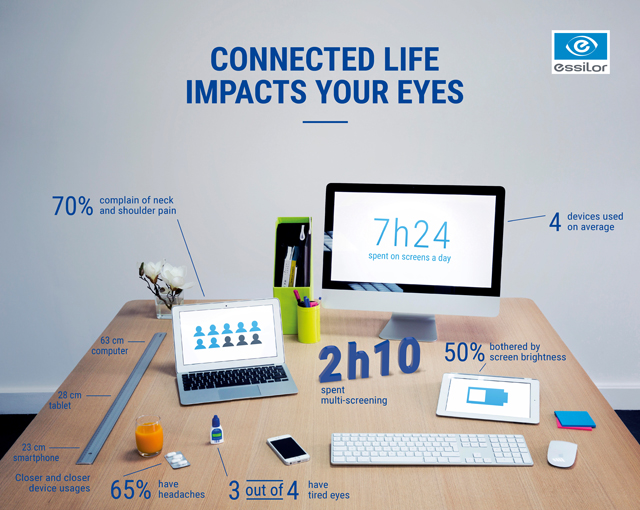 CONNECTED LIFE IMPACTS YOUR EYES

essilor

70% complain of neck and shoulder pain

7h24
spent on screens a day

4 devices used on average

63 cm computer

28 cm tablet

23 cm smartphone

Closer and closer device usages

2h10
spent multi-screening

50% bothered by screen brightness

65% have headaches

3 out of 4 have tired eyes